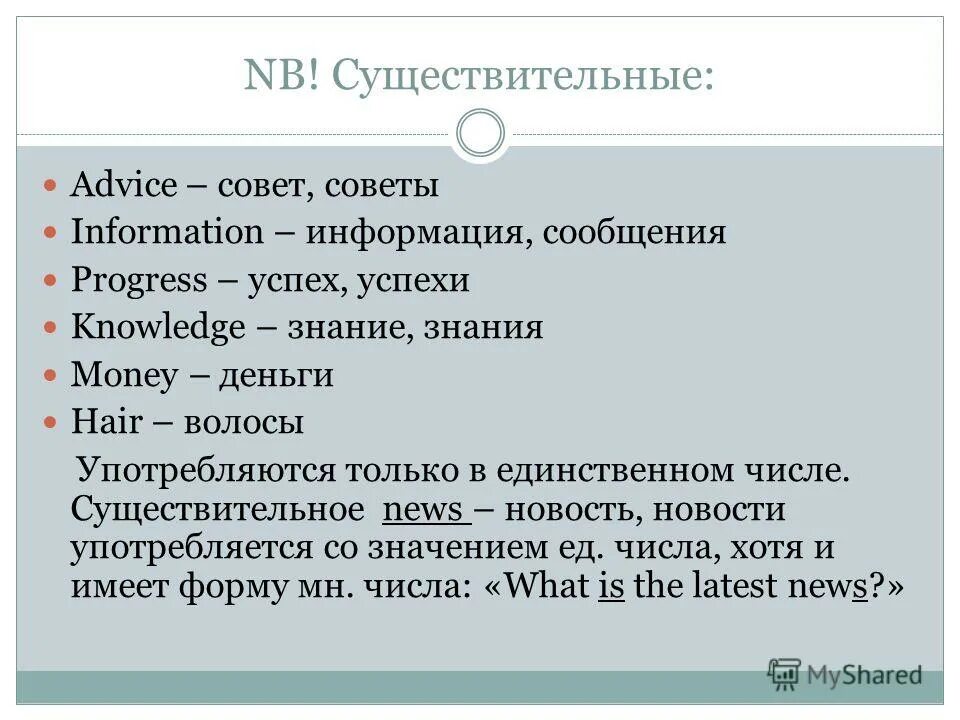 NB! Существительные:

- Advice – совет, советы
- Information – информация, сообщения
- Progress – успех, успехи
- Knowledge – знание, знания
- Money – деньги
- Hair – волосы

Употребляются только в единственном числе. Существительное news – новость, новости употребляется со значением ед. числа, хотя и имеет форму мн. числа: «What is the latest news?»

MyShared